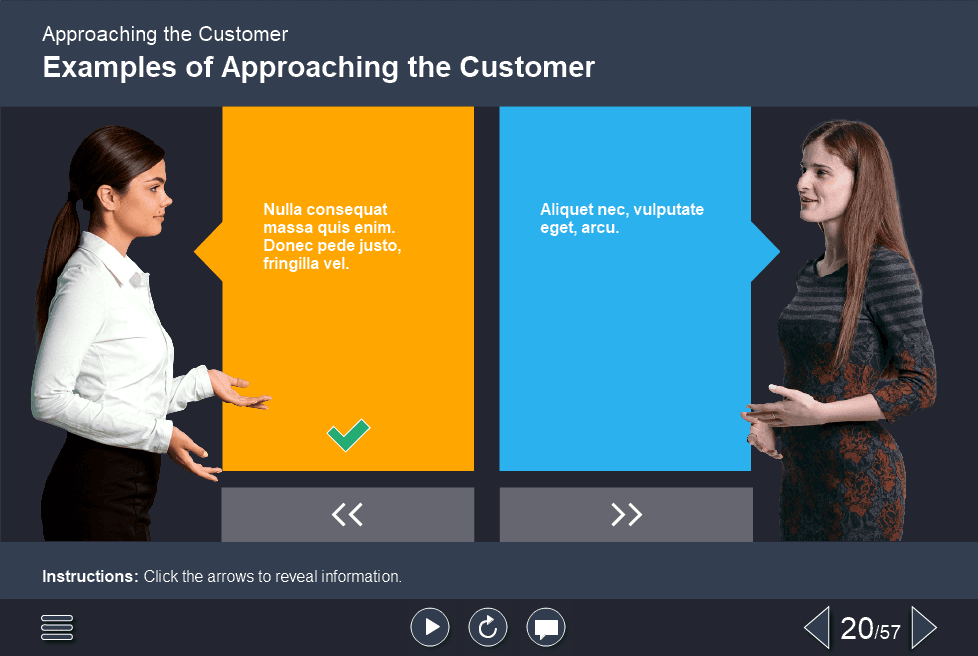 Approaching the Customer
Examples of Approaching the Customer

Nulla consequat massa quis enim. Donec pede justo, fringilla vel.

Aliquet nec, vulputate eget, arcu.

<<

>>

Instructions: Click the arrows to reveal information.

20/57